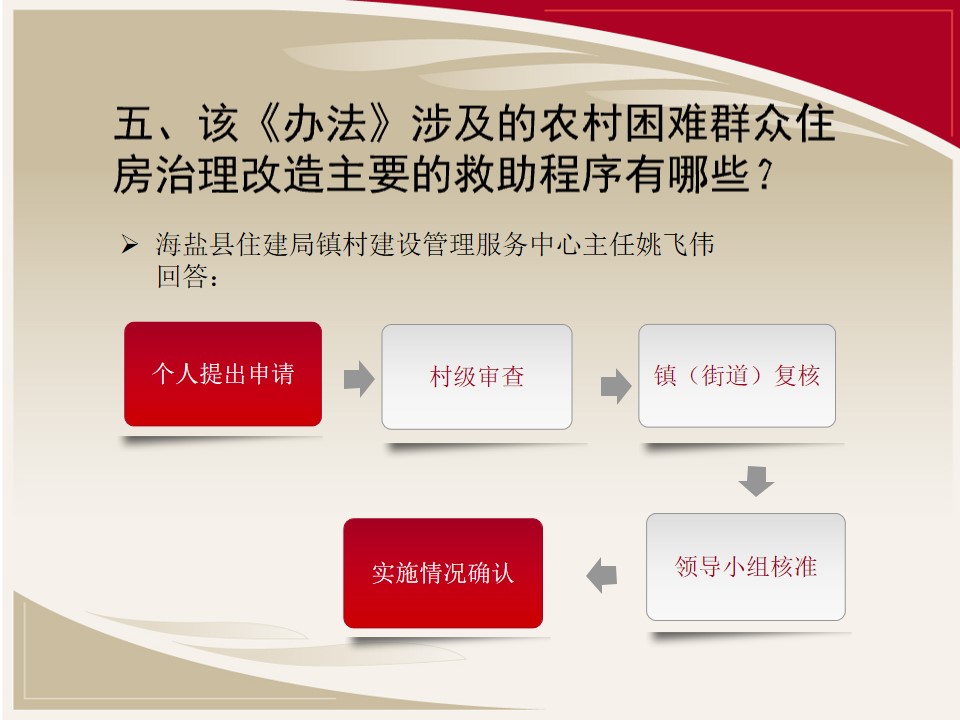 五、该《办法》涉及的农村困难群众住房治理改造主要的救助程序有哪些？

➢ 海盐县住建局镇村建设管理服务中心主任姚飞伟回答：

个人提出申请

村级审查

镇（街道）复核

领导小组核准

实施情况确认